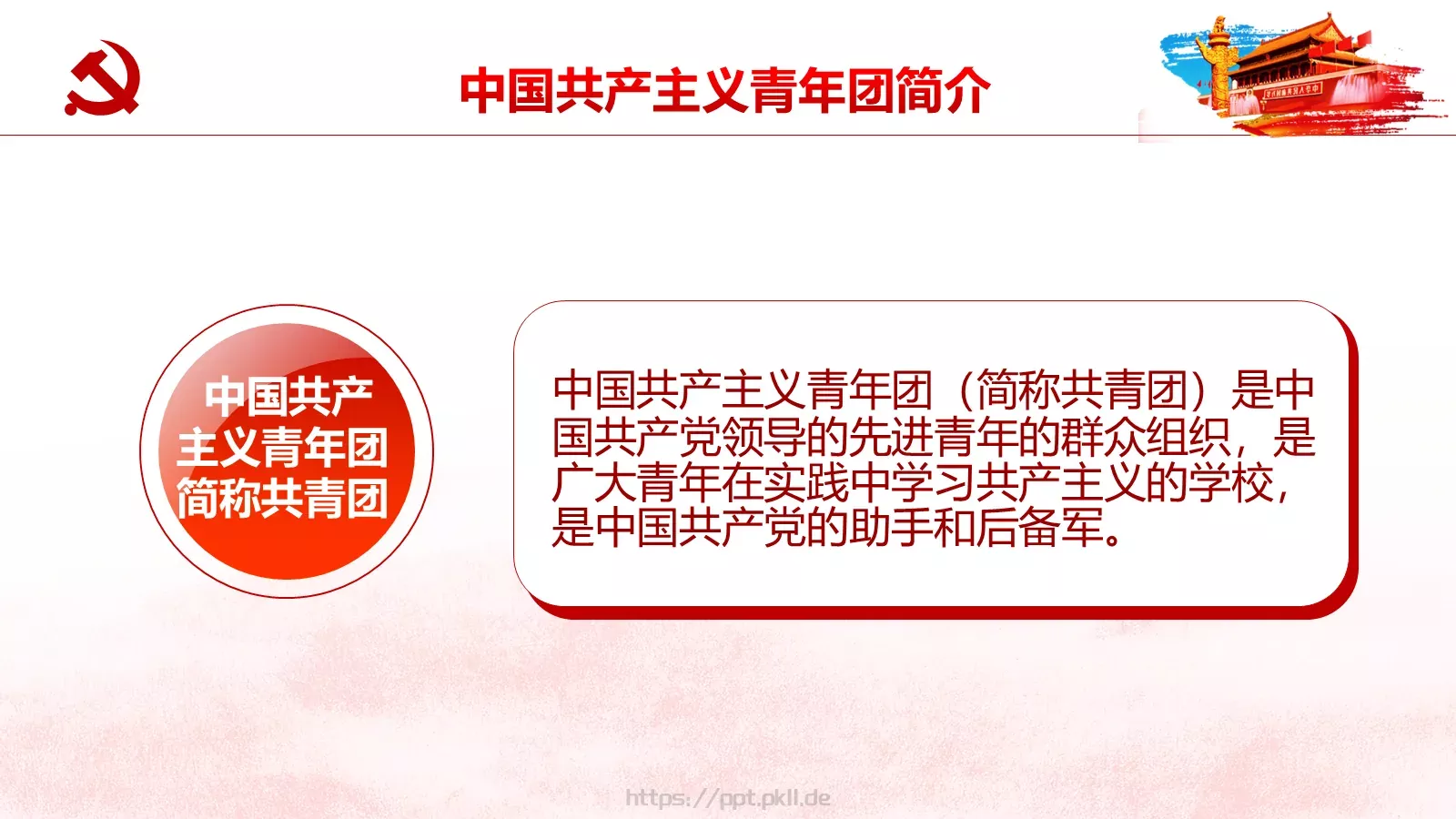 中国共产主义青年团简介

中国共产主义青年团简称共青团

中国共产主义青年团（简称共青团）是中国共产党领导的先进青年的群众组织，是广大青年在实践中学习共产主义的学校，是中国共产党的助手和后备军。

https://ppt.pkll.de